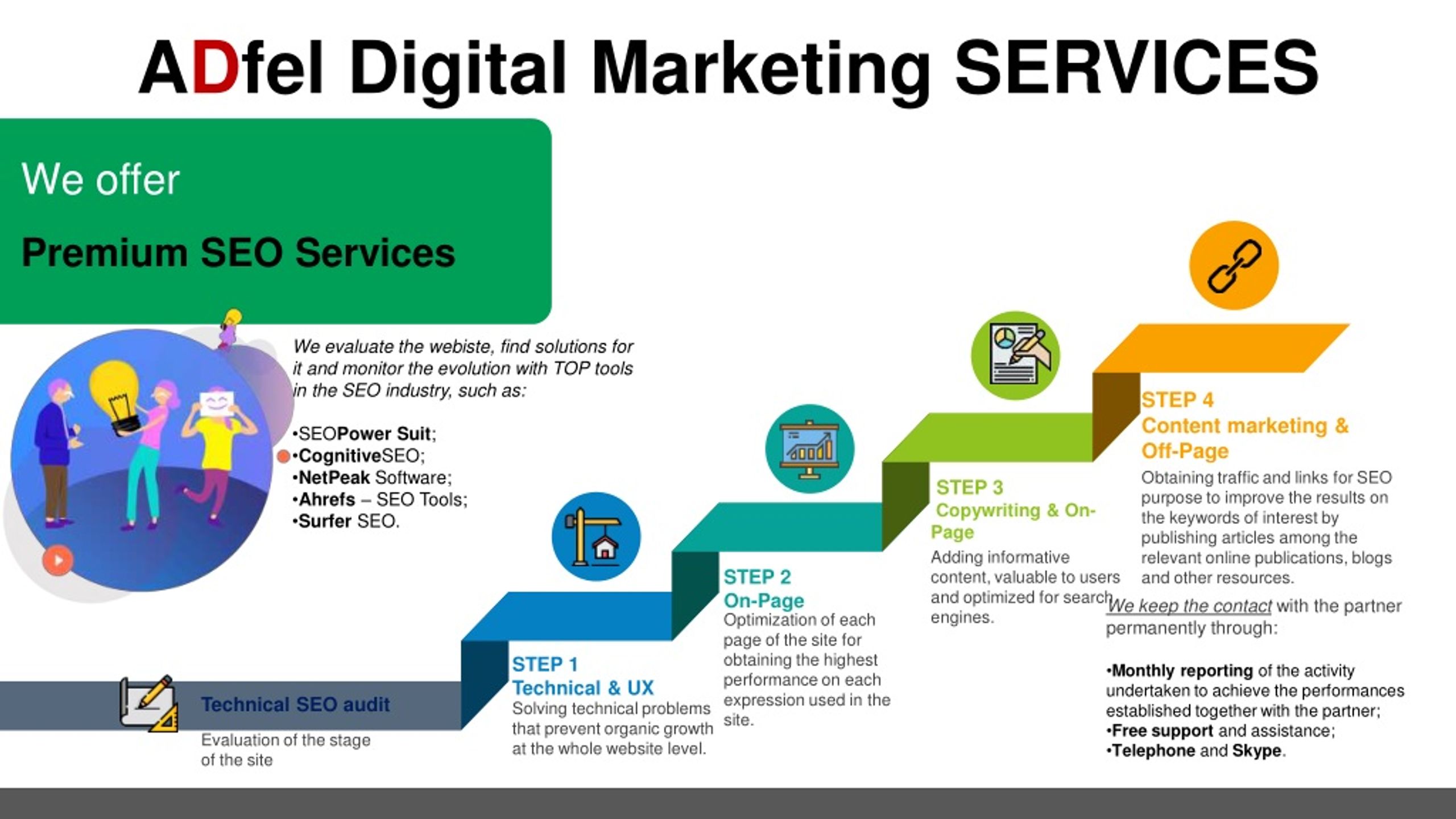 ADfel Digital Marketing SERVICES

We offer

Premium SEO Services

We evaluate the webiste, find solutions for it and monitor the evolution with TOP tools in the SEO industry, such as:

•SEOPower Suit;
•CognitiveSEO;
•NetPeak Software;
•Ahrefs – SEO Tools;
•Surfer SEO.

Technical SEO audit

Evaluation of the stage of the site

STEP 1
Technical & UX
Solving technical problems that prevent organic growth at the whole website level.

STEP 2
On-Page
Optimization of each page of the site for obtaining the highest performance on each expression used in the site.

STEP 3
Copywriting & On-Page
Adding informative content, valuable to users and optimized for search engines.

STEP 4
Content marketing & Off-Page
Obtaining traffic and links for SEO purpose to improve the results on the keywords of interest by publishing articles among the relevant online publications, blogs and other resources.

We keep the contact with the partner permanently through:

•Monthly reporting of the activity undertaken to achieve the performances established together with the partner;
•Free support and assistance;
•Telephone and Skype.